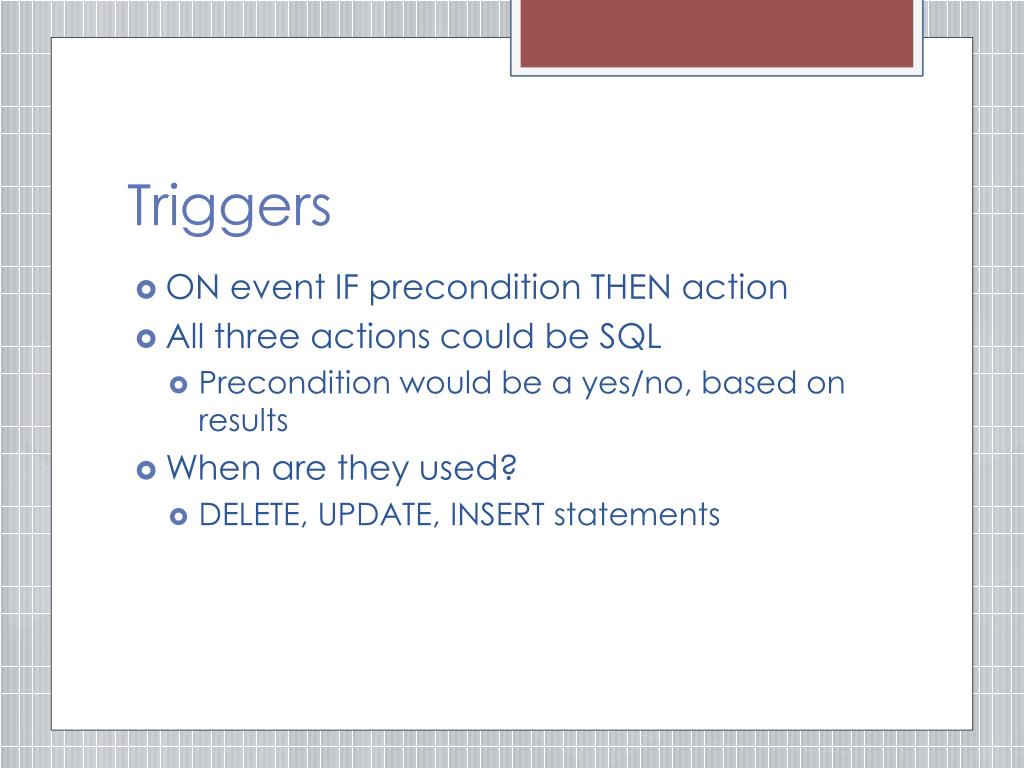 Triggers

ON event IF precondition THEN action

All three actions could be SQL

Precondition would be a yes/no, based on results

When are they used?

DELETE, UPDATE, INSERT statements